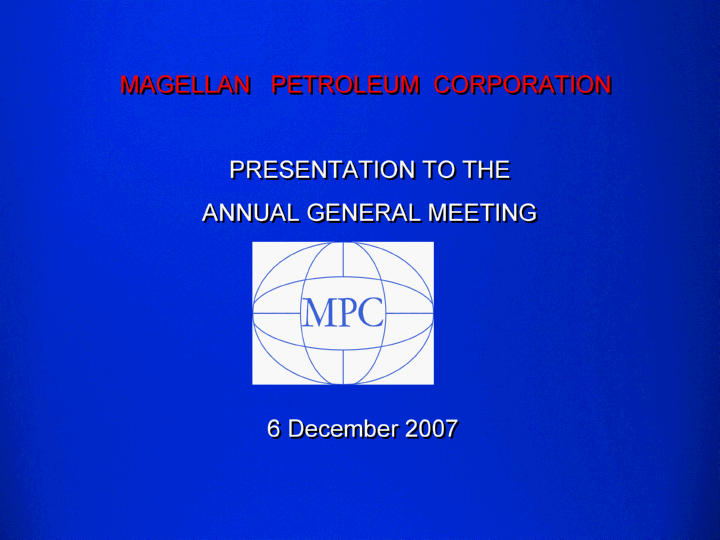 MAGELLAN PETROLEUM CORPORATION

PRESENTATION TO THE
ANNUAL GENERAL MEETING

MPC

6 December 2007